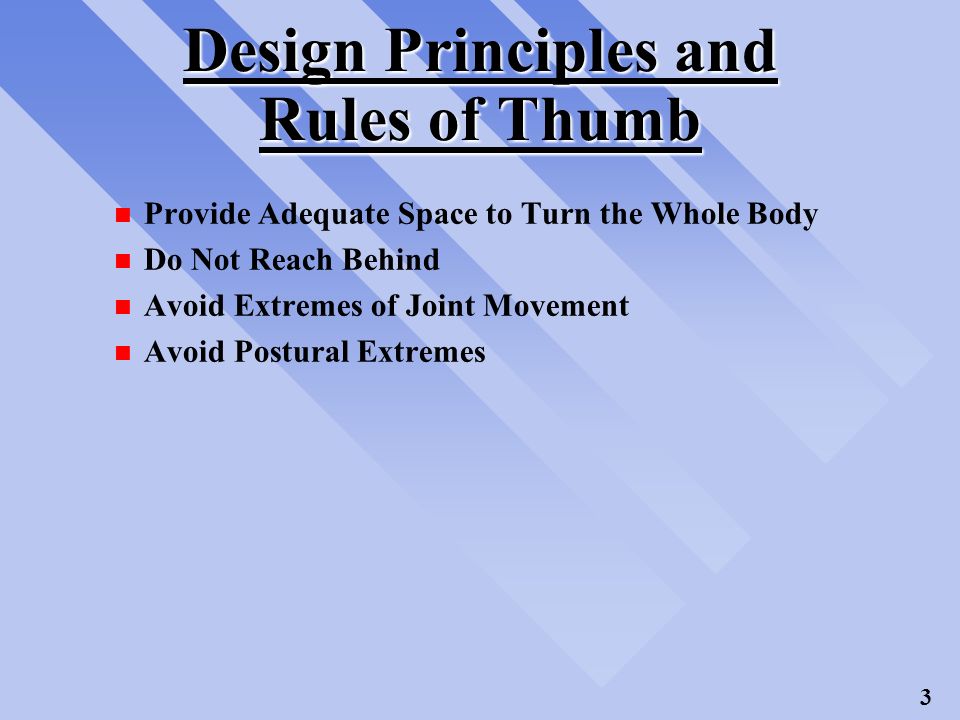 Design Principles and Rules of Thumb

- Provide Adequate Space to Turn the Whole Body
- Do Not Reach Behind
- Avoid Extremes of Joint Movement
- Avoid Postural Extremes

3